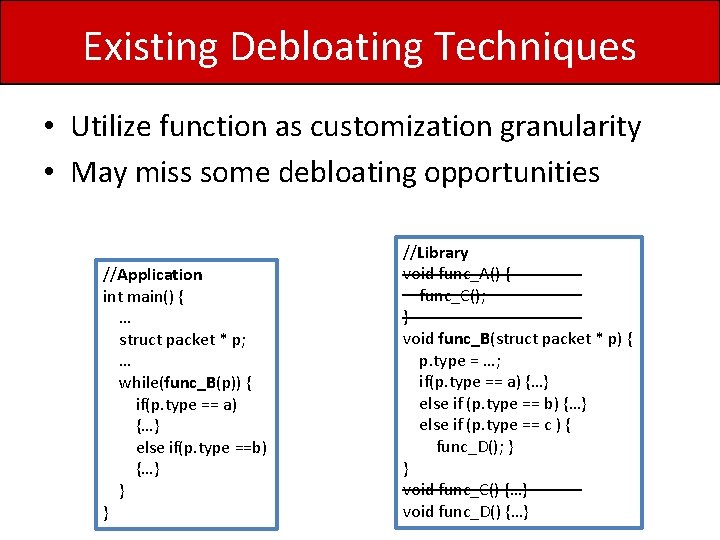 Existing Debloating Techniques

• Utilize function as customization granularity
• May miss some debloating opportunities

//Application
int main() {
  …
  struct packet * p;
  …
  while(func_B(p)) {
    if(p.type == a)
    {…}
    else if(p.type ==b)
    {…}
  }
}

//Library
void func_A() {
  func_C();
}
void func_B(struct packet * p) {
  p.type = …;
  if(p.type == a) {…}
  else if (p.type == b) {…}
  else if (p.type == c ) {
    func_D(); }
}
void func_C() {…}
void func_D() {…}